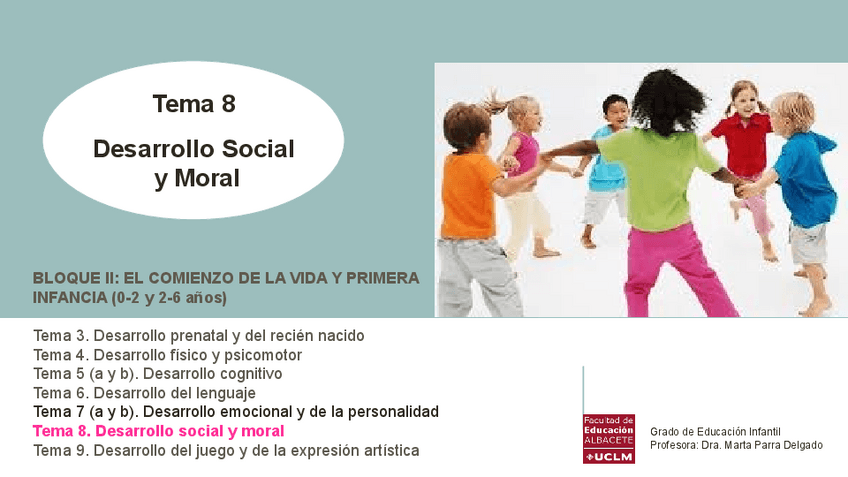 Tema 8

Desarrollo Social y Moral

BLOQUE II: EL COMIENZO DE LA VIDA Y PRIMERA INFANCIA (0-2 y 2-6 años)

Tema 3. Desarrollo prenatal y del recién nacido
Tema 4. Desarrollo físico y psicomotor
Tema 5 (a y b). Desarrollo cognitivo
Tema 6. Desarrollo del lenguaje
Tema 7 (a y b). Desarrollo emocional y de la personalidad
Tema 8. Desarrollo social y moral
Tema 9. Desarrollo del juego y de la expresión artística

Facultad de Educación ALBACETE UCLM

Grado de Educación Infantil
Profesora: Dra. Marta Parra Delgado